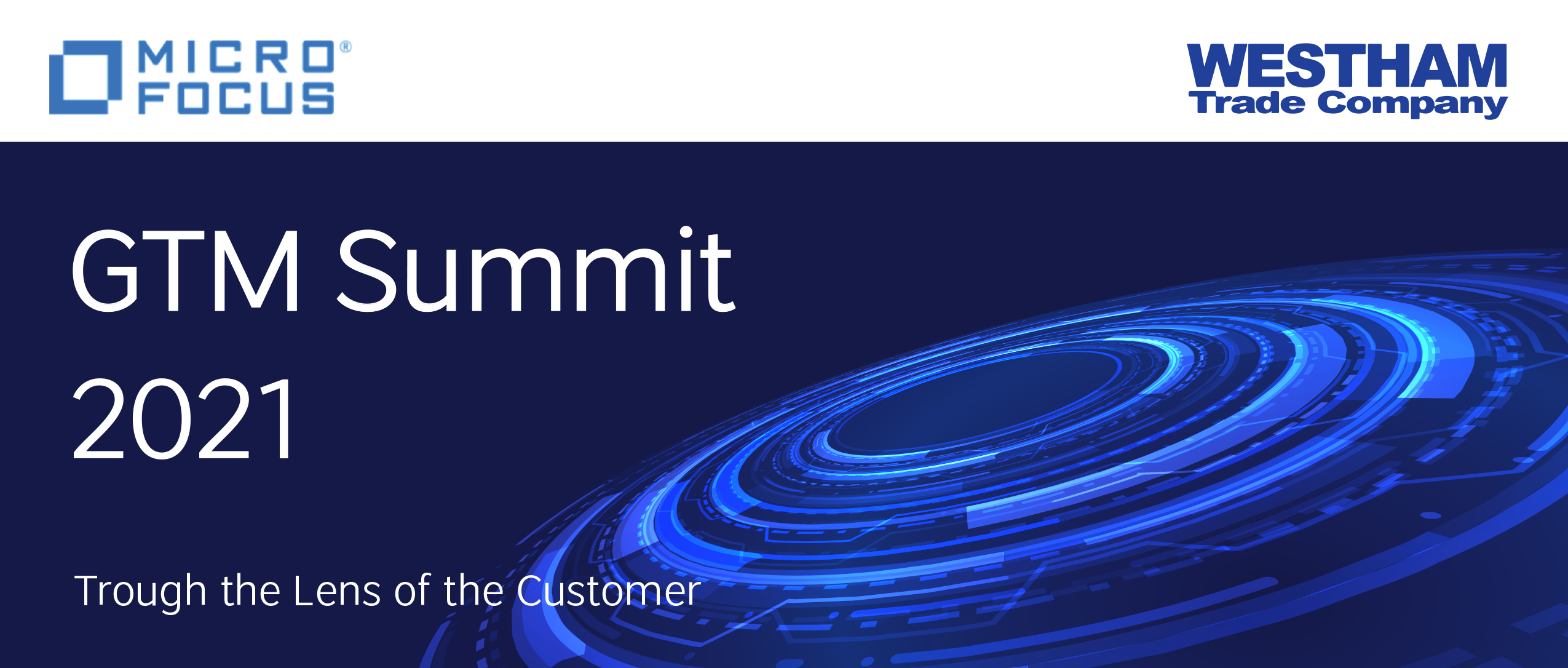 MICRO®
FOCUS

WESTHAM
Trade Company

GTM Summit
2021

Trough the Lens of the Customer